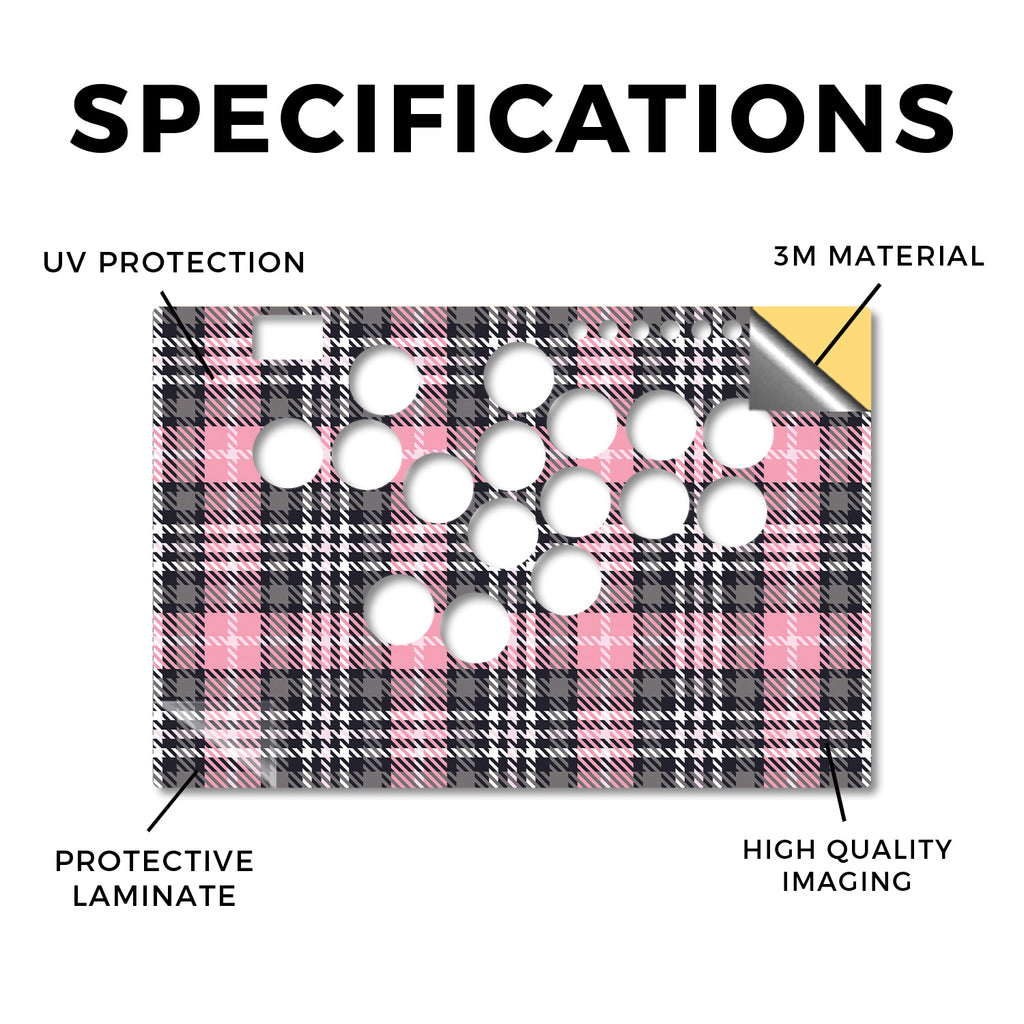 SPECIFICATIONS

UV PROTECTION

3M MATERIAL

PROTECTIVE LAMINATE

HIGH QUALITY IMAGING